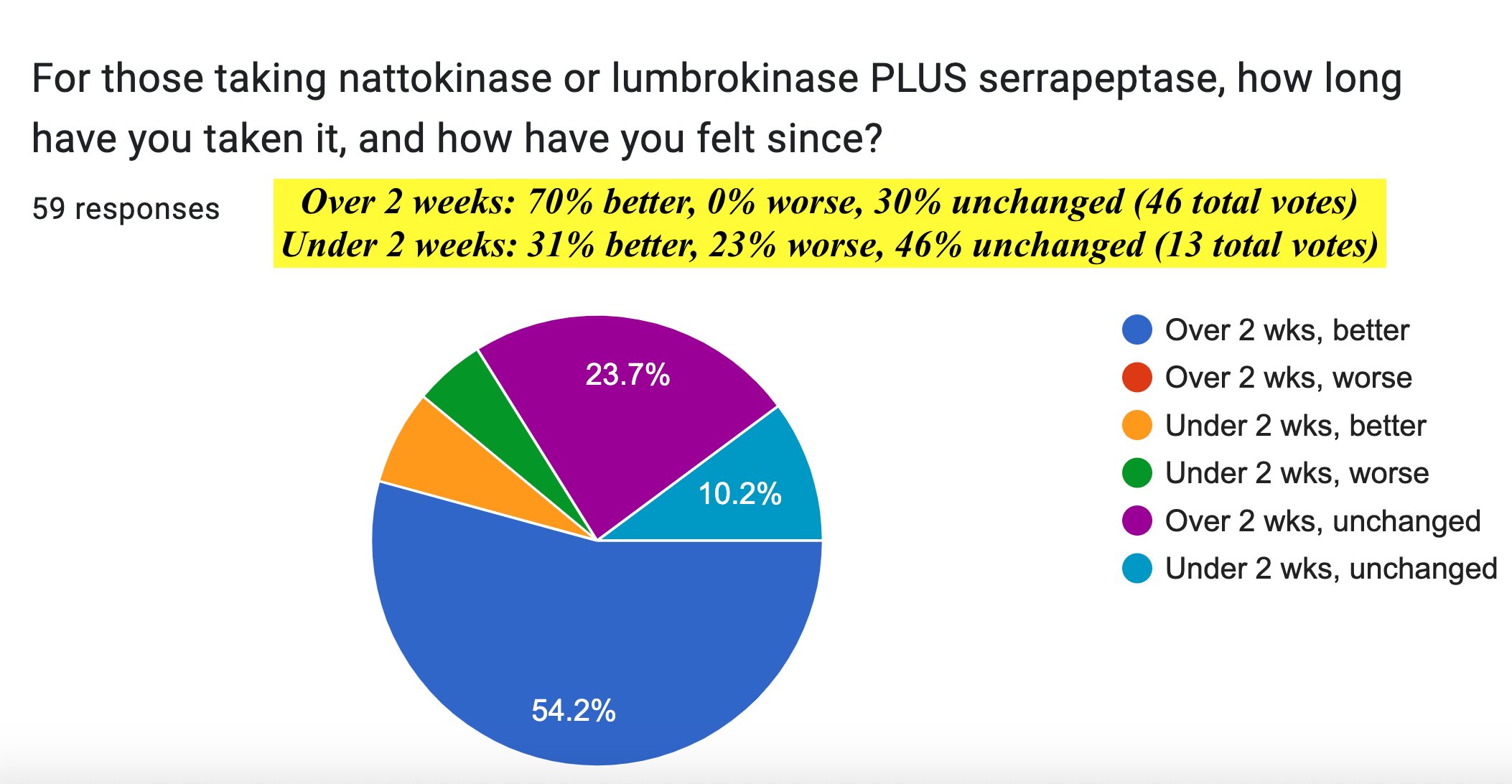 For those taking nattokinase or lumbrokinase PLUS serrapeptase, how long have you taken it, and how have you felt since?

59 responses

Over 2 weeks: 70% better, 0% worse, 30% unchanged (46 total votes)
Under 2 weeks: 31% better, 23% worse, 46% unchanged (13 total votes)

23.7%
10.2%
54.2%

Over 2 wks, better
Over 2 wks, worse
Under 2 wks, better
Under 2 wks, worse
Over 2 wks, unchanged
Under 2 wks, unchanged